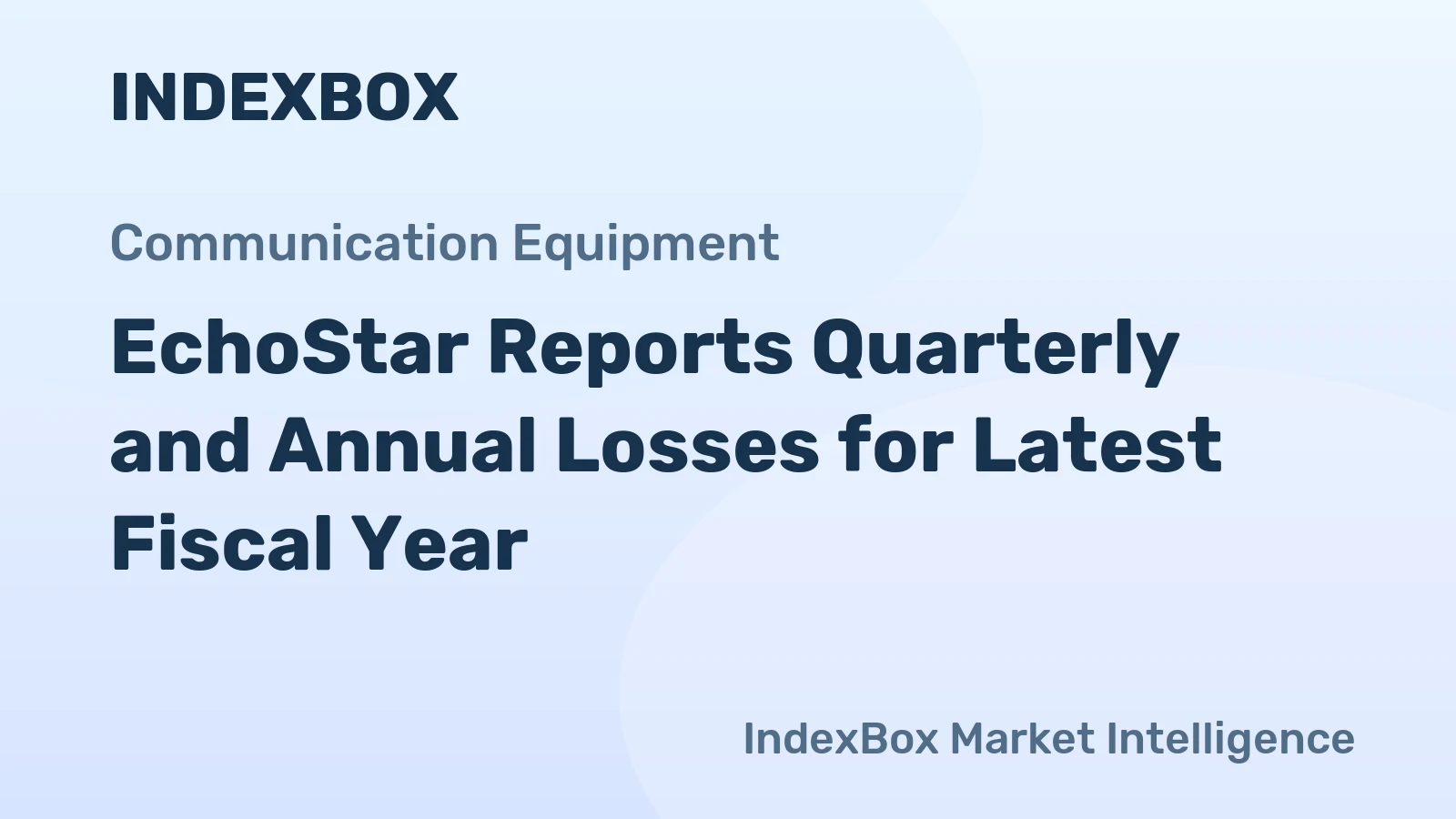 INDEXBOX

Communication Equipment

EchoStar Reports Quarterly and Annual Losses for Latest Fiscal Year

IndexBox Market Intelligence